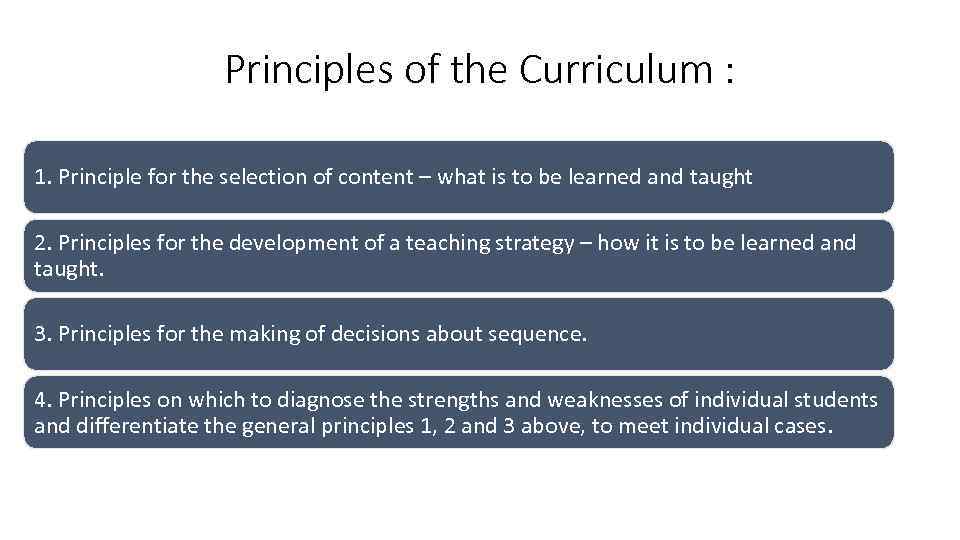 Principles of the Curriculum :

1. Principle for the selection of content – what is to be learned and taught

2. Principles for the development of a teaching strategy – how it is to be learned and taught.

3. Principles for the making of decisions about sequence.

4. Principles on which to diagnose the strengths and weaknesses of individual students and differentiate the general principles 1, 2 and 3 above, to meet individual cases.